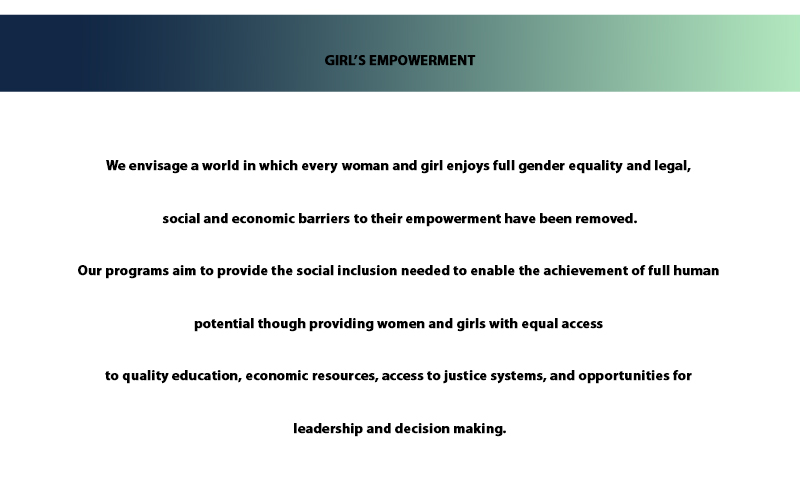 GIRL'S EMPOWERMENT

We envisage a world in which every woman and girl enjoys full gender equality and legal, social and economic barriers to their empowerment have been removed.

Our programs aim to provide the social inclusion needed to enable the achievement of full human potential though providing women and girls with equal access to quality education, economic resources, access to justice systems, and opportunities for leadership and decision making.